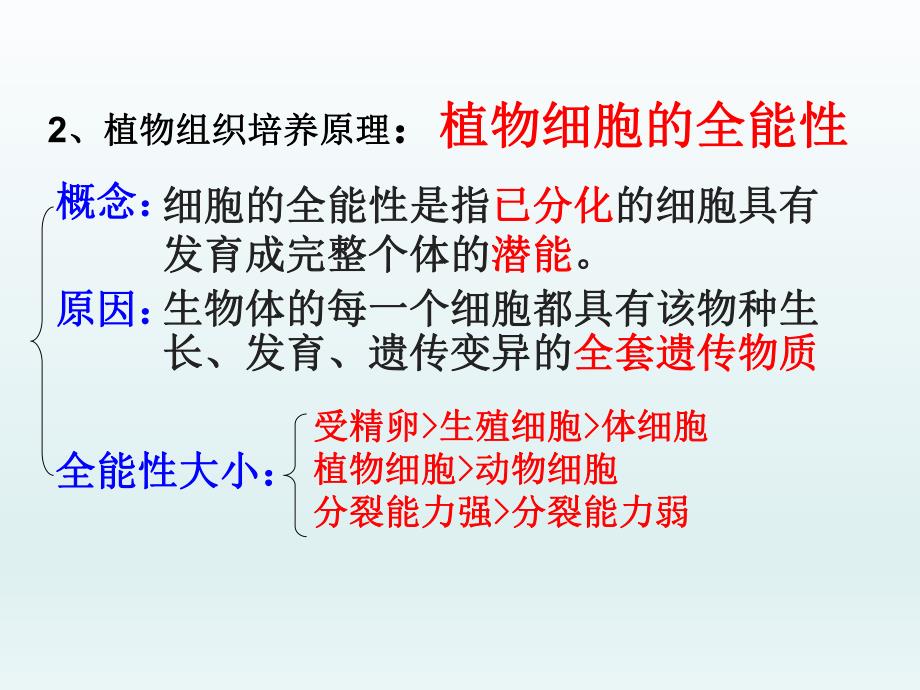 2、植物组织培养原理： 植物细胞的全能性

概念：细胞的全能性是指已分化的细胞具有发育成完整个体的潜能。

原因：生物体的每一个细胞都具有该物种生长、发育、遗传变异的全套遗传物质

全能性大小：
受精卵>生殖细胞>体细胞
植物细胞>动物细胞
分裂能力强>分裂能力弱